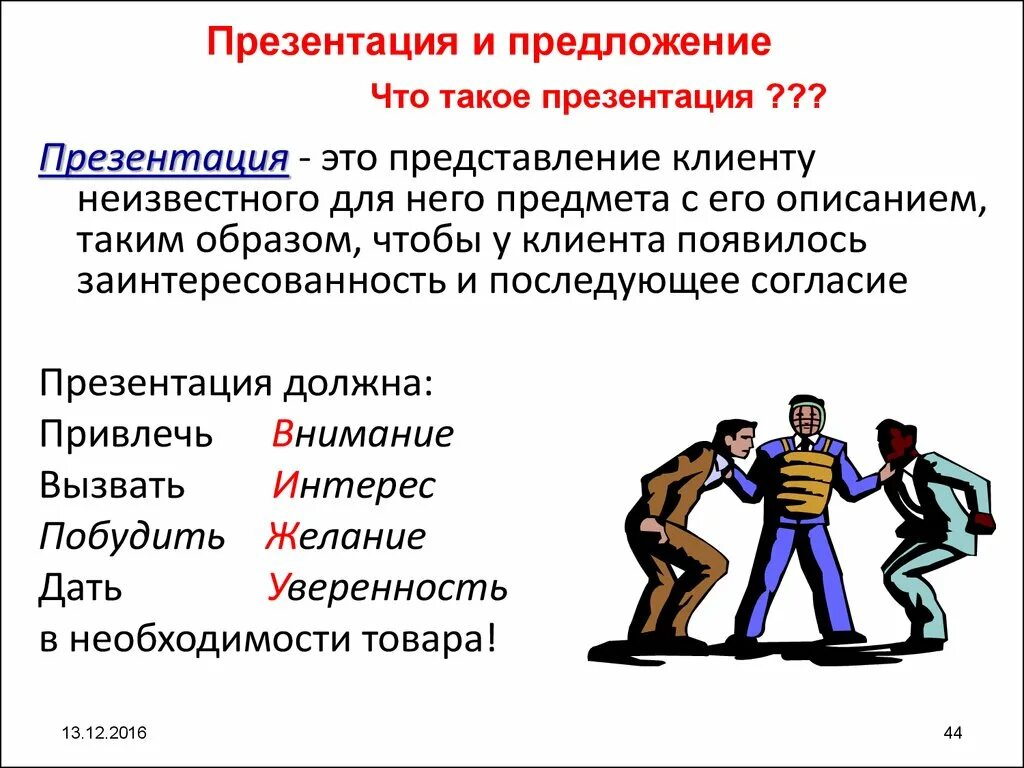 Презентация и предложение

Что такое презентация ???

Презентация - это представление клиенту неизвестного для него предмета с его описанием, таким образом, чтобы у клиента появилось заинтересованность и последующее согласие

Презентация должна:
Привлечь Внимание
Вызвать Интерес
Побудить Желание
Дать Уверенность
в необходимости товара!

13.12.2016

44